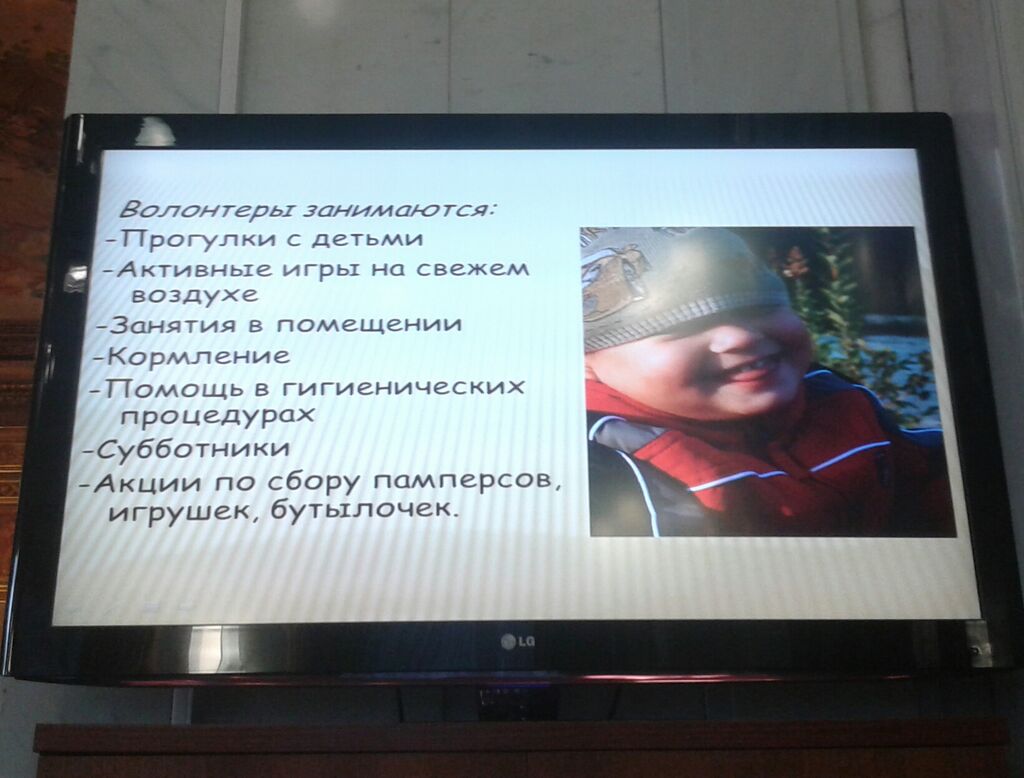 Волонтеры занимаются:
-Прогулки с детьми
-Активные игры на свежем воздухе
-Занятия в помещении
-Кормление
-Помощь в гигиенических процедурах
-Субботники
-Акции по сбору памперсов, игрушек, бутылочек.

LG